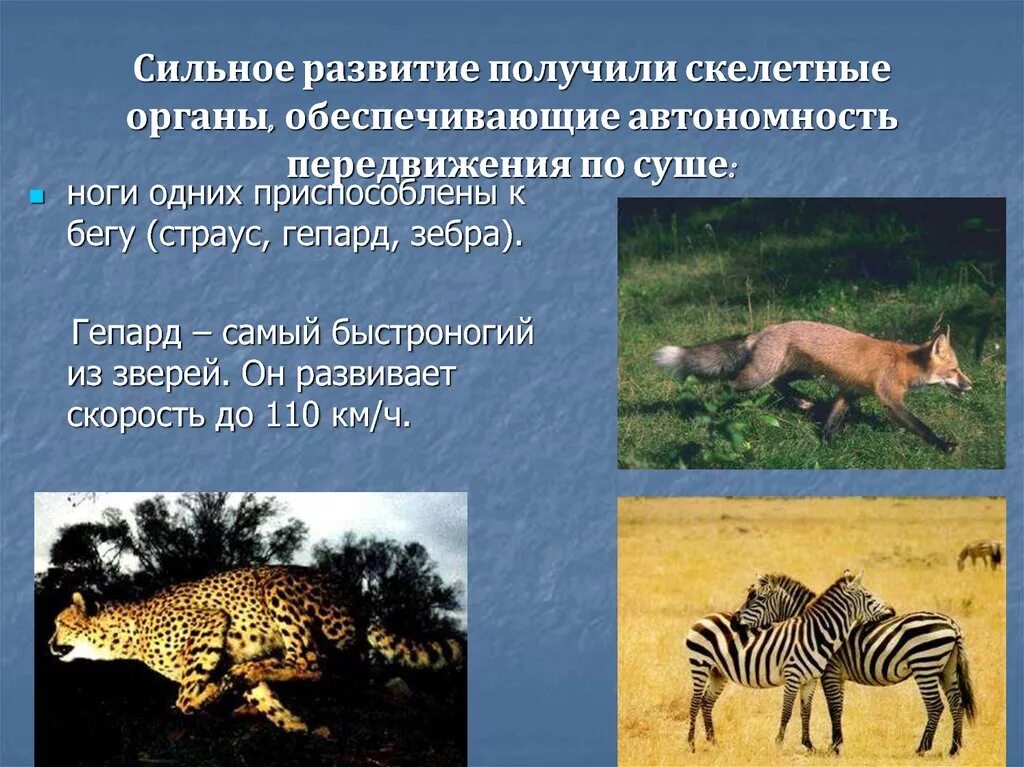 Сильное развитие получили скелетные органы, обеспечивающие автономность передвижения по суше:

ноги одних приспособлены к бегу (страус, гепард, зебра).

Гепард – самый быстроногий из зверей. Он развивает скорость до 110 км/ч.